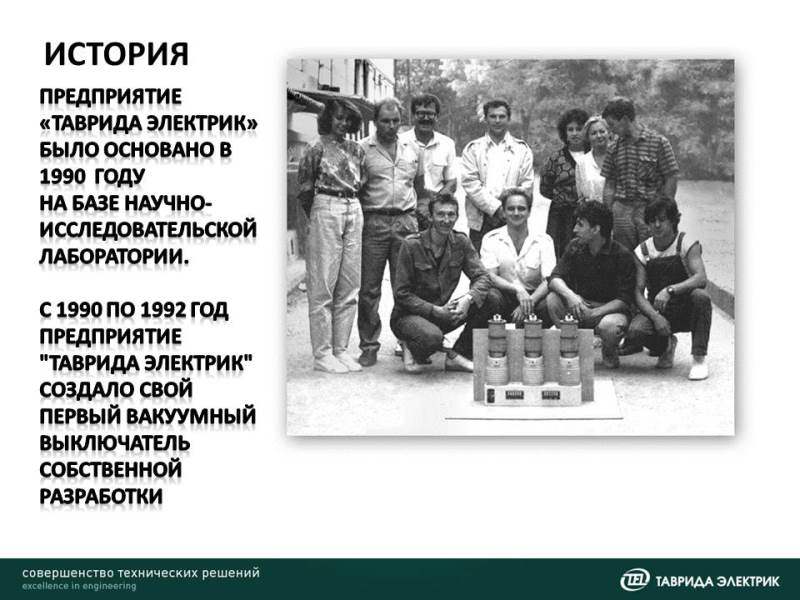 ИСТОРИЯ

ПРЕДПРИЯТИЕ «ТАВРИДА ЭЛЕКТРИК» БЫЛО ОСНОВАНО В 1990 ГОДУ НА БАЗЕ НАУЧНО-ИССЛЕДОВАТЕЛЬСКОЙ ЛАБОРАТОРИИ.

С 1990 ПО 1992 ГОД ПРЕДПРИЯТИЕ "ТАВРИДА ЭЛЕКТРИК" СОЗДАЛО СВОЙ ПЕРВЫЙ ВАКУУМНЫЙ ВЫКЛЮЧАТЕЛЬ СОБСТВЕННОЙ РАЗРАБОТКИ

совершенство технических решений
excellence in engineering

TEL ТАВРИДА ЭЛЕКТРИК